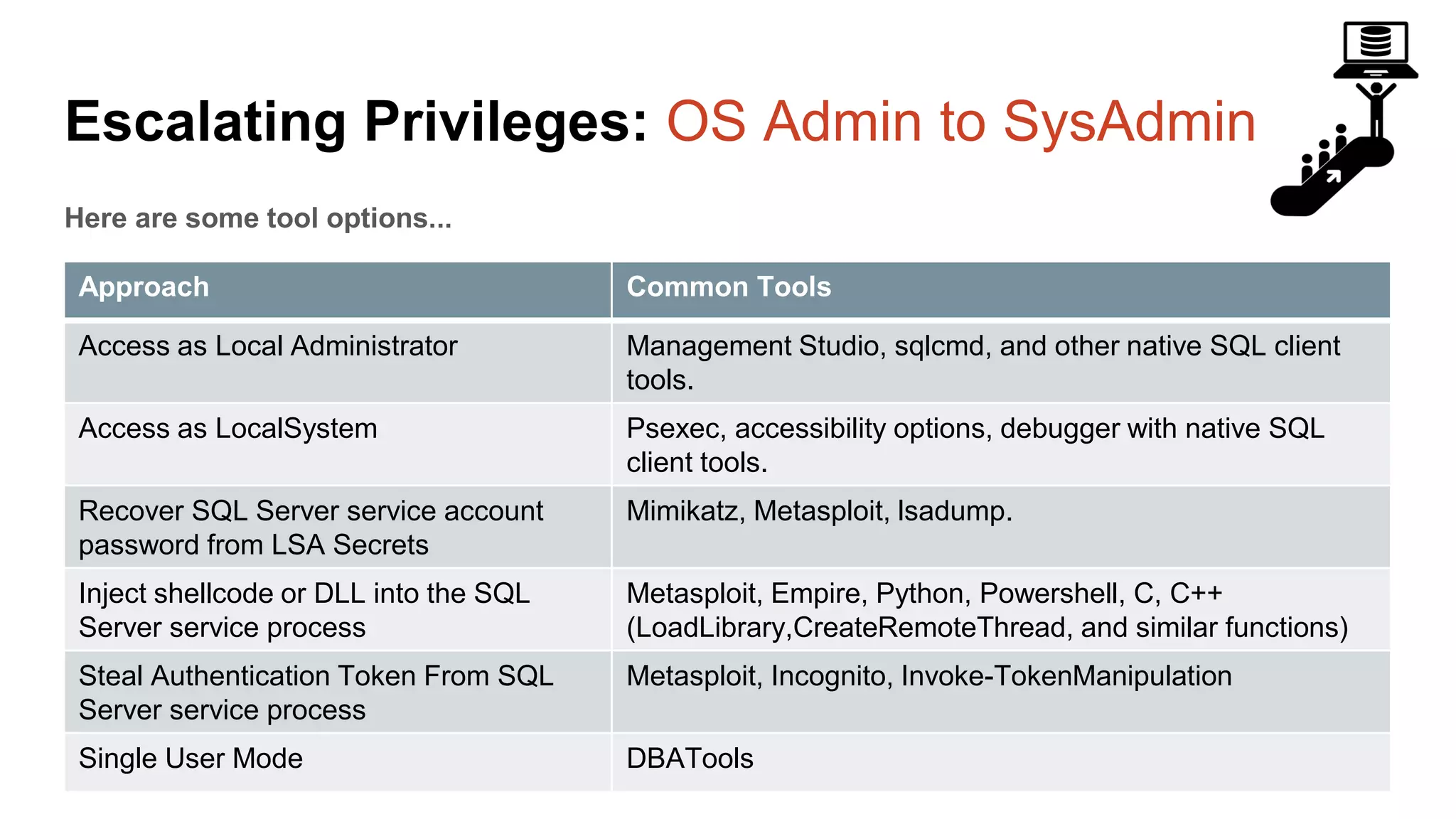 Escalating Privileges: OS Admin to SysAdmin

Here are some tool options...

| Approach | Common Tools |
|---|---|
| Access as Local Administrator | Management Studio, sqlcmd, and other native SQL client tools. |
| Access as LocalSystem | Psexec, accessibility options, debugger with native SQL client tools. |
| Recover SQL Server service account password from LSA Secrets | Mimikatz, Metasploit, lsadump. |
| Inject shellcode or DLL into the SQL Server service process | Metasploit, Empire, Python, Powershell, C, C++ (LoadLibrary,CreateRemoteThread, and similar functions) |
| Steal Authentication Token From SQL Server service process | Metasploit, Incognito, Invoke-TokenManipulation |
| Single User Mode | DBATools |